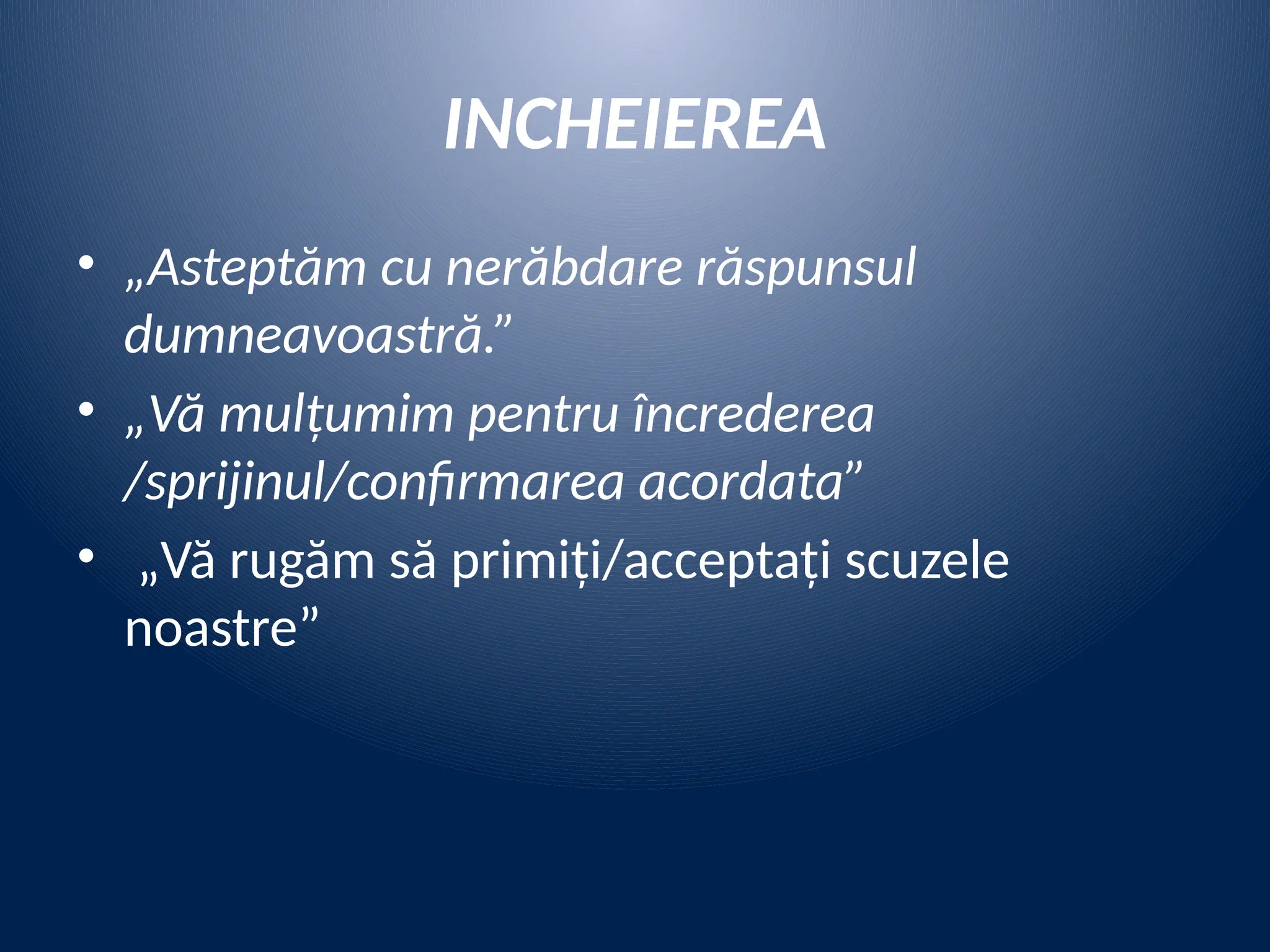 INCHEIEREA

• „Asteptăm cu nerăbdare răspunsul dumneavoastră.”

• „Vă mulțumim pentru încrederea /sprijinul/confirmarea acordata”

• „Vă rugăm să primiți/acceptați scuzele noastre”